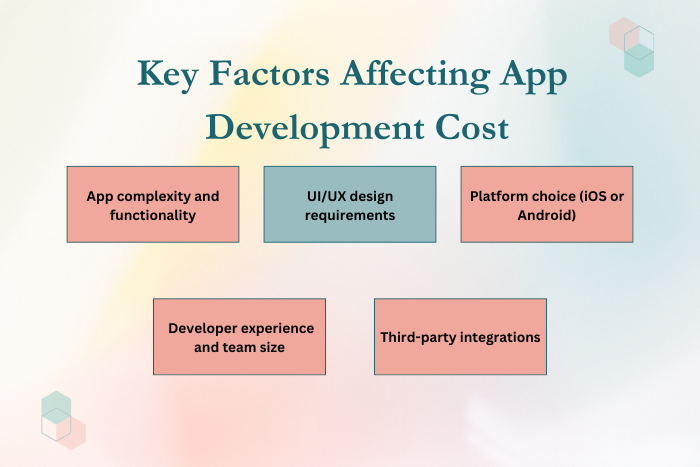 Key Factors Affecting App Development Cost

App complexity and functionality

UI/UX design requirements

Platform choice (iOS or Android)

Developer experience and team size

Third-party integrations